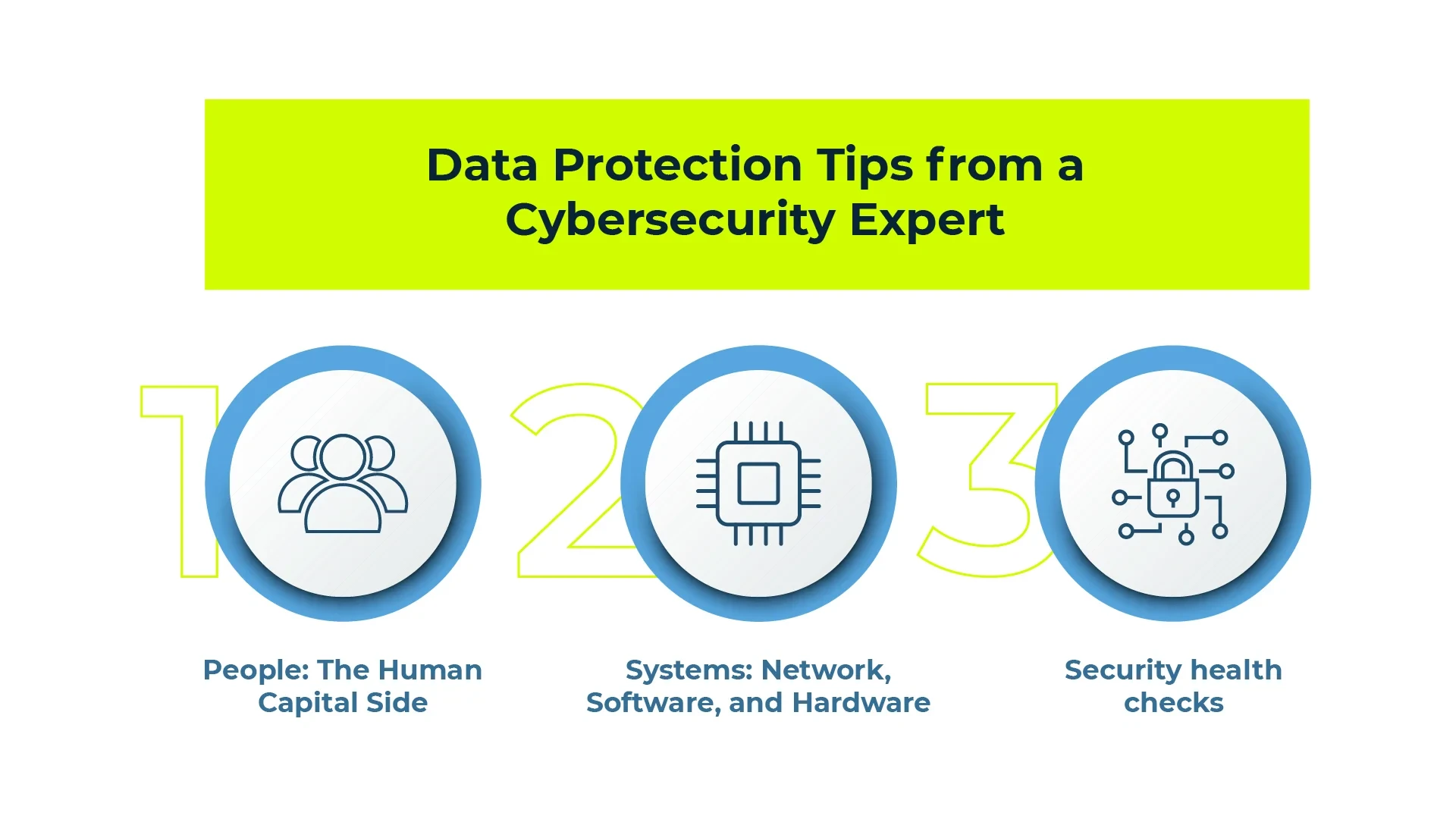 Data Protection Tips from a Cybersecurity Expert

1

People: The Human Capital Side

2

Systems: Network, Software, and Hardware

3

Security health checks